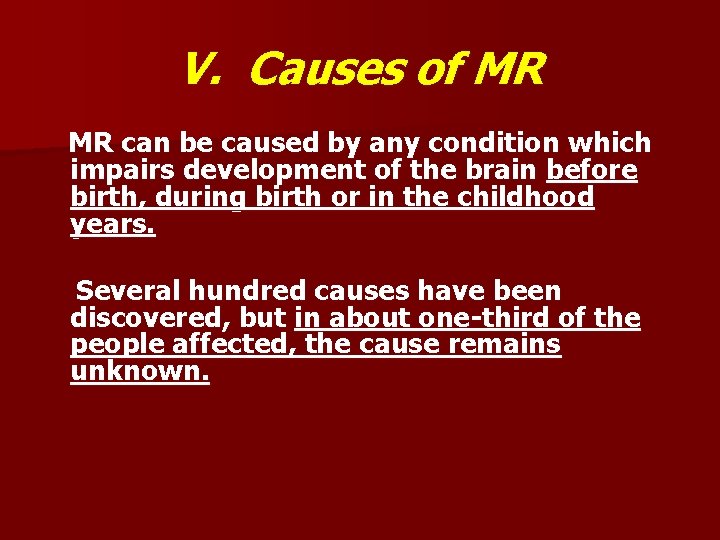 V. Causes of MR

MR can be caused by any condition which impairs development of the brain before birth, during birth or in the childhood years.

Several hundred causes have been discovered, but in about one-third of the people affected, the cause remains unknown.